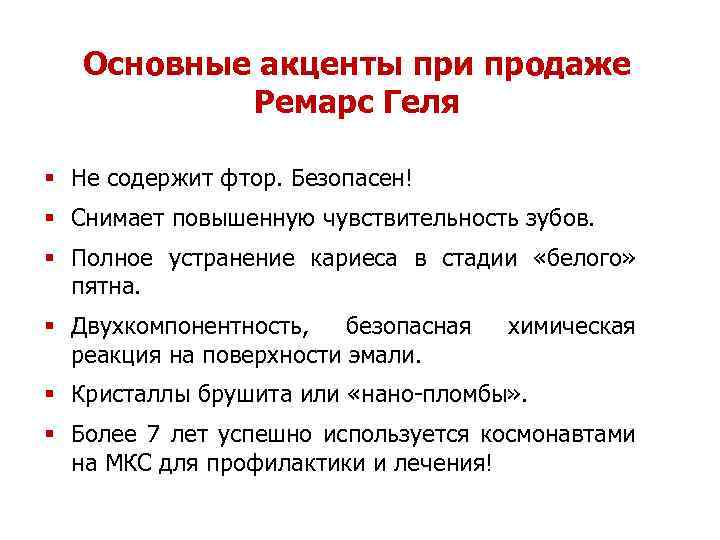 Основные акценты при продаже Ремарс Геля

▪ Не содержит фтор. Безопасен!

▪ Снимает повышенную чувствительность зубов.

▪ Полное устранение кариеса в стадии «белого» пятна.

▪ Двухкомпонентность, безопасная химическая реакция на поверхности эмали.

▪ Кристаллы брушита или «нано-пломбы».

▪ Более 7 лет успешно используется космонавтами на МКС для профилактики и лечения!